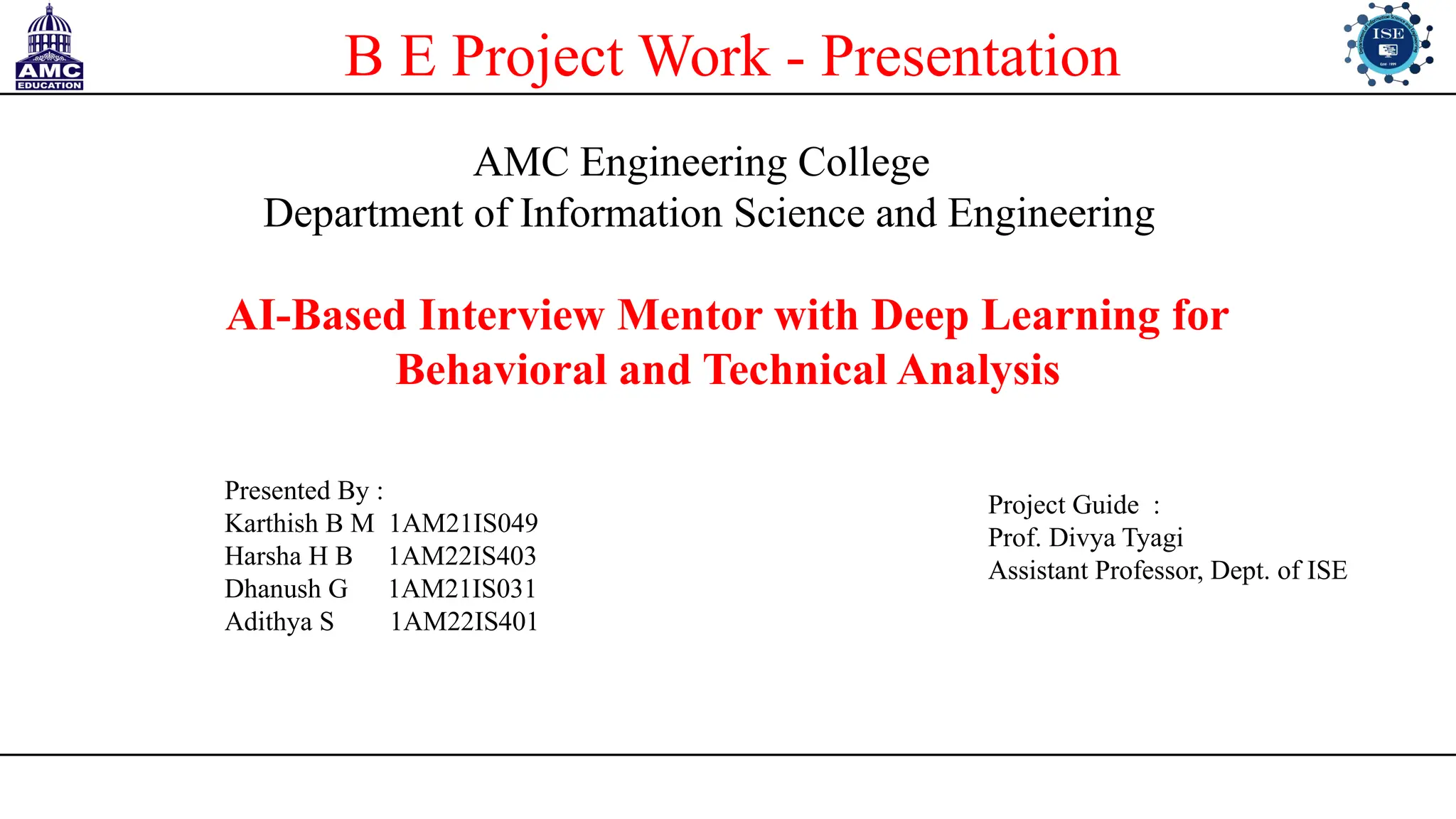 AMC EDUCATION

B E Project Work - Presentation

ISE

AMC Engineering College
Department of Information Science and Engineering

AI-Based Interview Mentor with Deep Learning for Behavioral and Technical Analysis

Presented By :
Karthish B M 1AM21IS049
Harsha H B 1AM22IS403
Dhanush G 1AM21IS031
Adithya S 1AM22IS401

Project Guide :
Prof. Divya Tyagi
Assistant Professor, Dept. of ISE